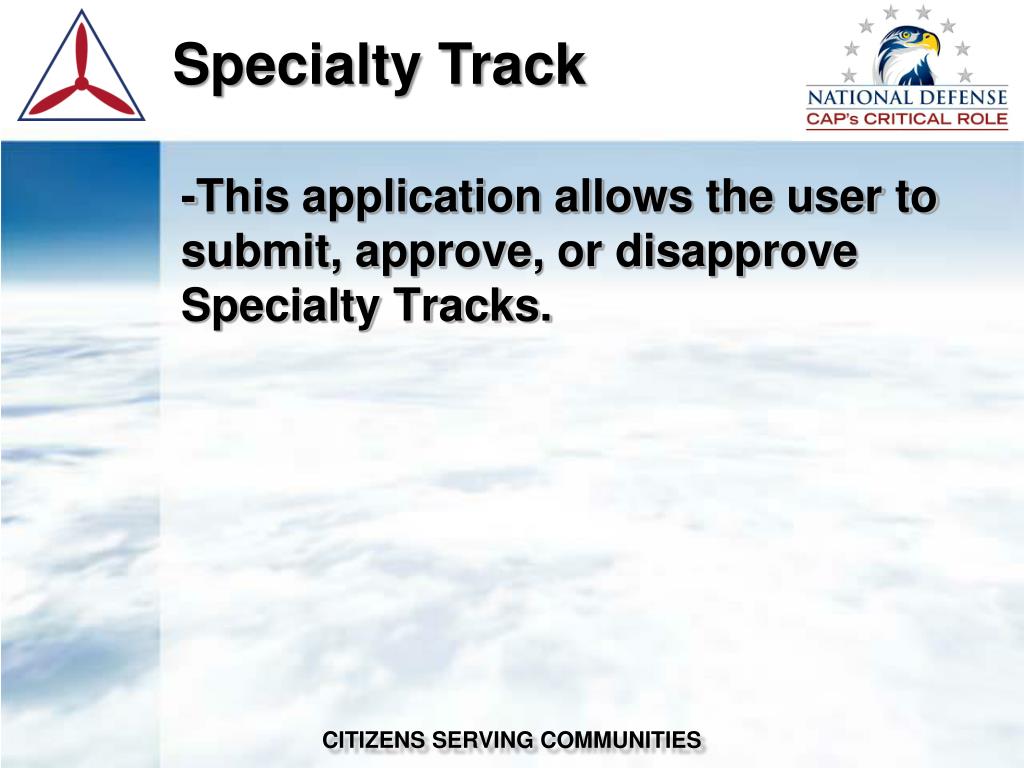 Specialty Track

NATIONAL DEFENSE
CAP's CRITICAL ROLE

-This application allows the user to submit, approve, or disapprove Specialty Tracks.

CITIZENS SERVING COMMUNITIES